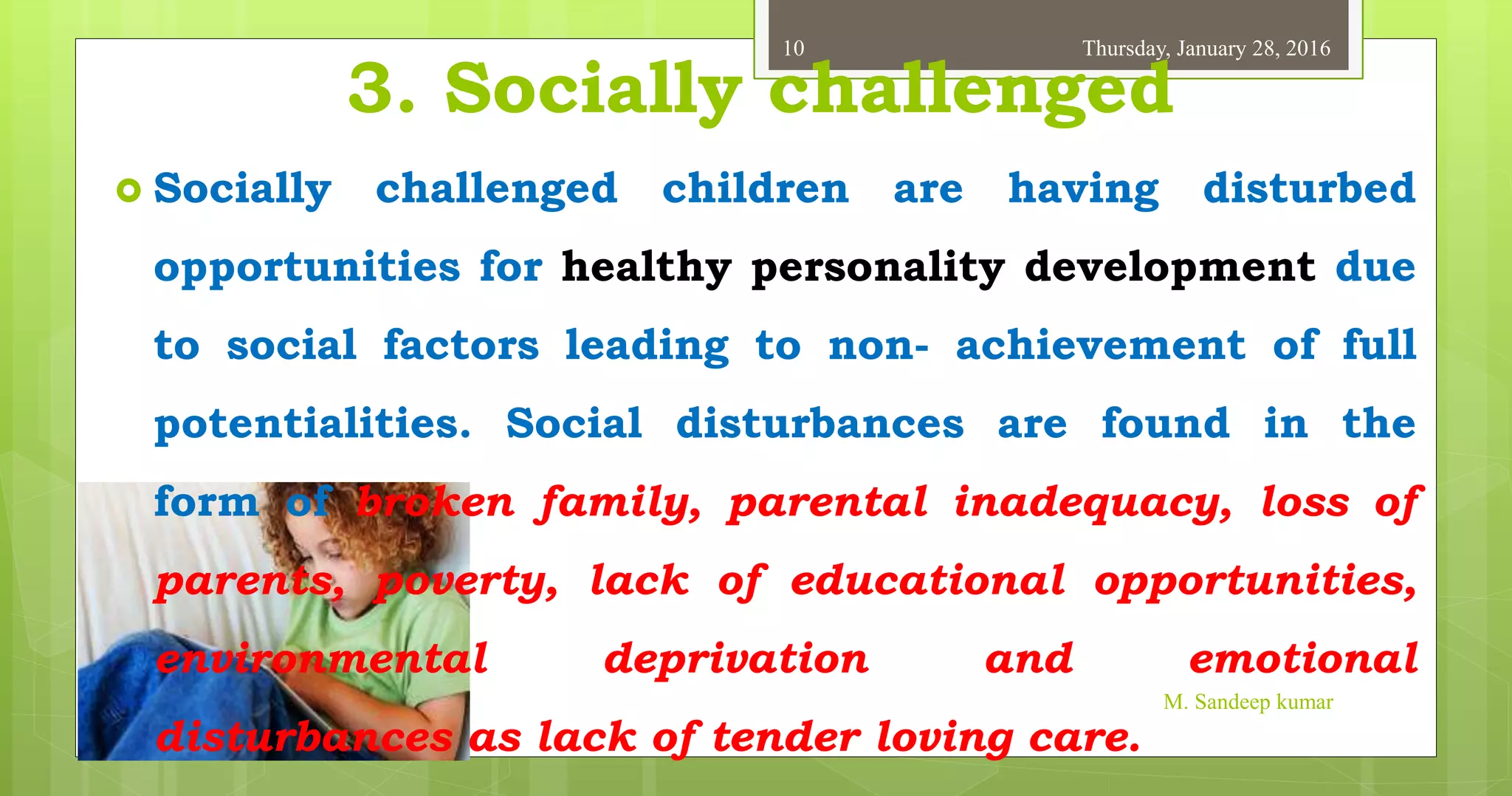 10 Thursday, January 28, 2016

3. Socially challenged

Socially challenged children are having disturbed opportunities for healthy personality development due to social factors leading to non- achievement of full potentialities. Social disturbances are found in the form of broken family, parental inadequacy, loss of parents, poverty, lack of educational opportunities, environmental deprivation and emotional disturbances as lack of tender loving care.

M. Sandeep kumar